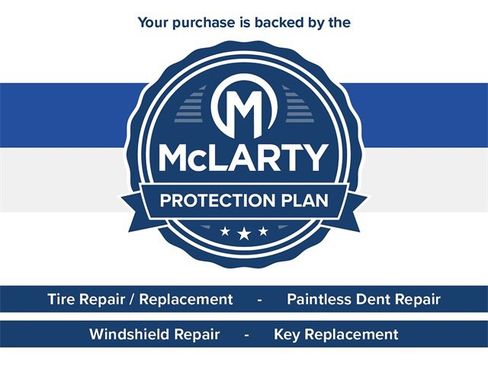 Your purchase is backed by the

M

McLARTY

PROTECTION PLAN

Tire Repair / Replacement - Paintless Dent Repair

Windshield Repair - Key Replacement